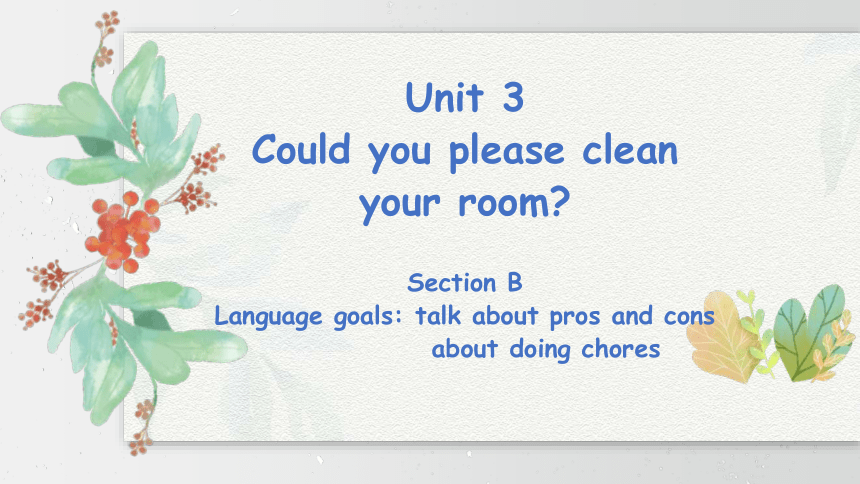 Unit 3
Could you please clean your room?

Section B
Language goals: talk about pros and cons about doing chores